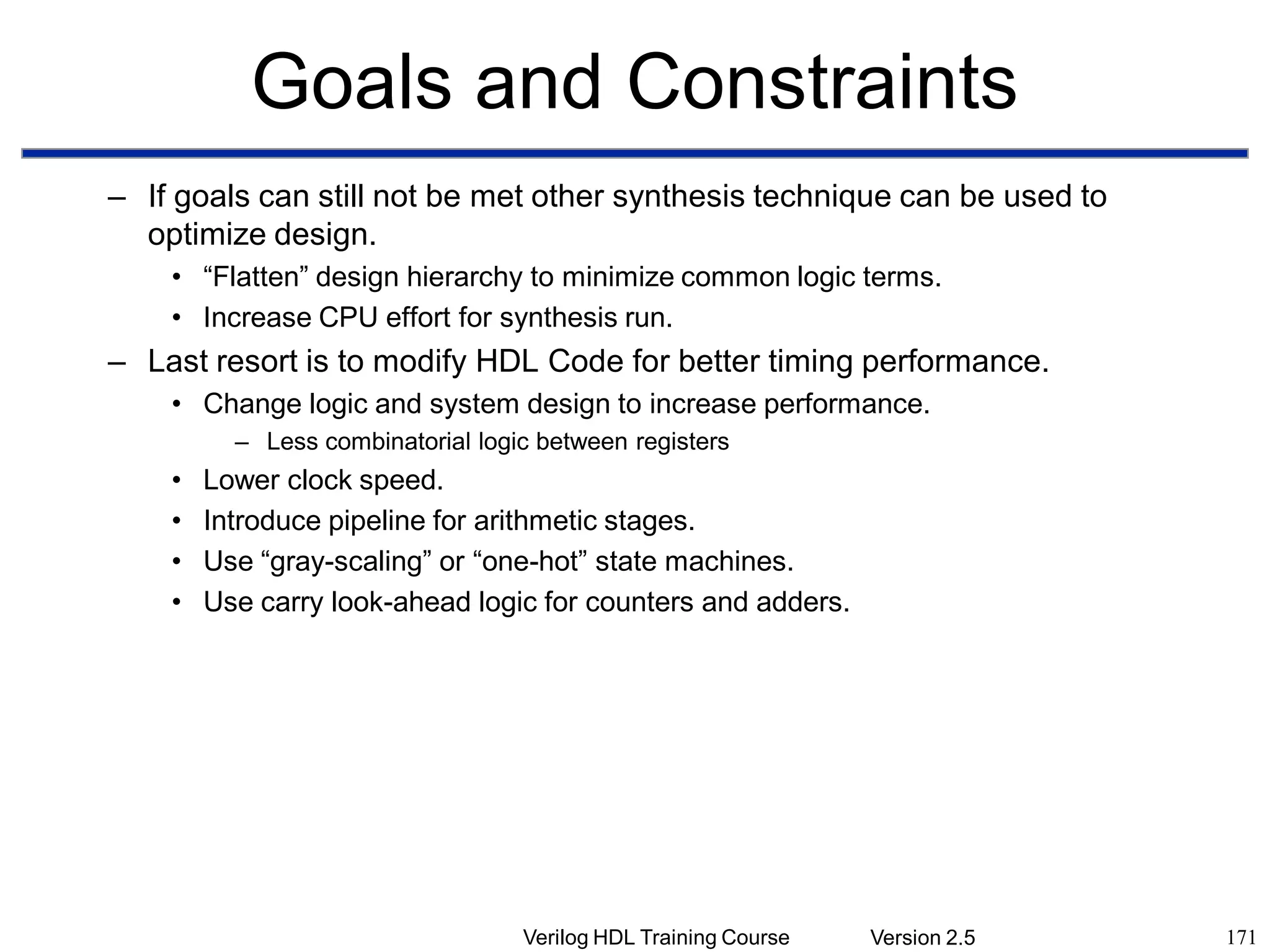 Goals and Constraints

– If goals can still not be met other synthesis technique can be used to optimize design.

• “Flatten” design hierarchy to minimize common logic terms.

• Increase CPU effort for synthesis run.

– Last resort is to modify HDL Code for better timing performance.

• Change logic and system design to increase performance.

– Less combinatorial logic between registers

• Lower clock speed.

• Introduce pipeline for arithmetic stages.

• Use “gray-scaling” or “one-hot” state machines.

• Use carry look-ahead logic for counters and adders.

Verilog HDL Training Course Version 2.5 171